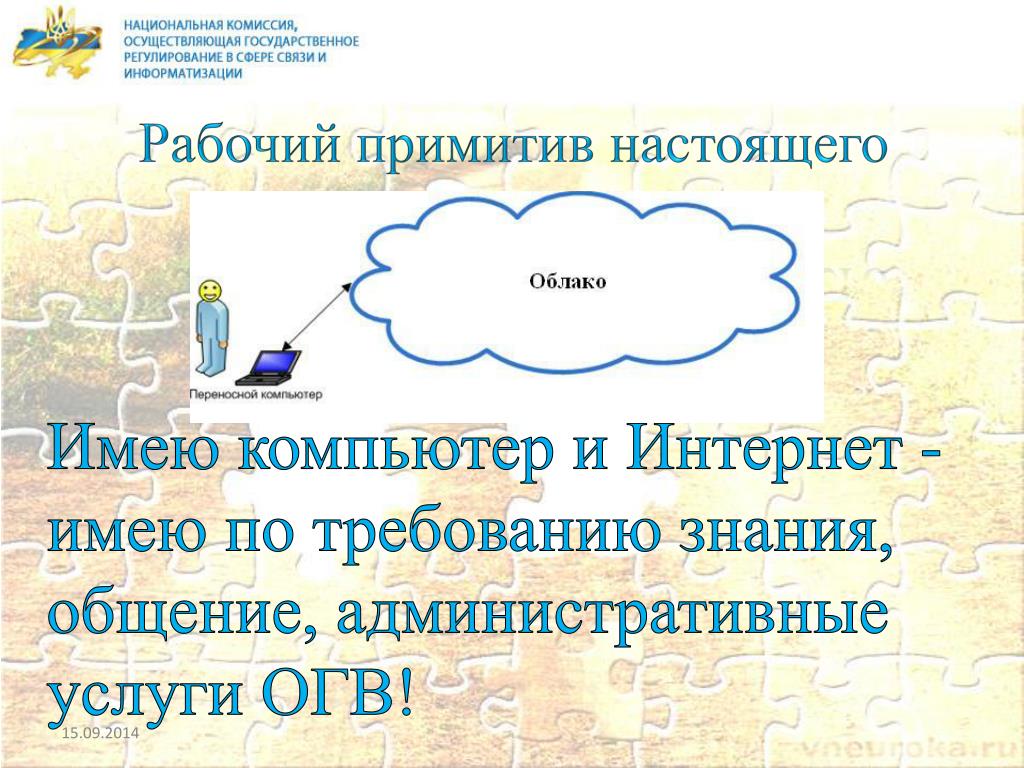 НАЦИОНАЛЬНАЯ КОМИССИЯ, ОСУЩЕСТВЛЯЮЩАЯ ГОСУДАРСТВЕННОЕ РЕГУЛИРОВАНИЕ В СФЕРЕ СВЯЗИ И ИНФОРМАТИЗАЦИИ

Рабочий примитив настоящего

Облако

Переносной компьютер

Имею компьютер и Интернет - имею по требованию знания, общение, административные услуги ОГВ!

15.09.2014

vneuroka.ru